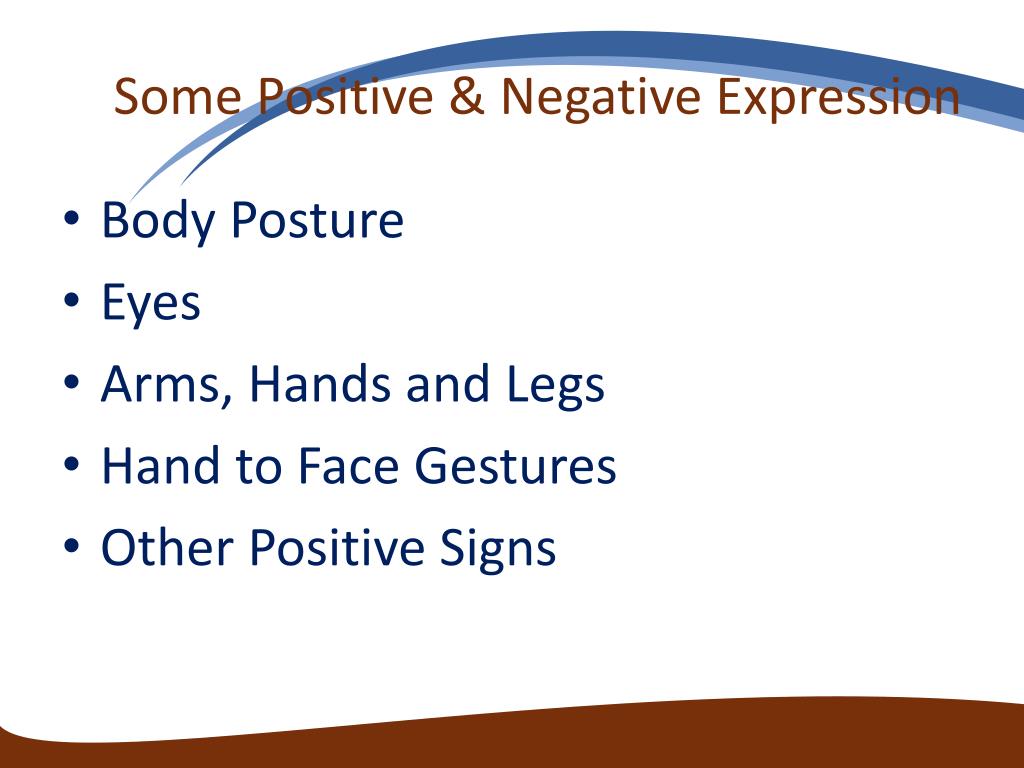 Some Positive & Negative Expression

• Body Posture
• Eyes
• Arms, Hands and Legs
• Hand to Face Gestures
• Other Positive Signs